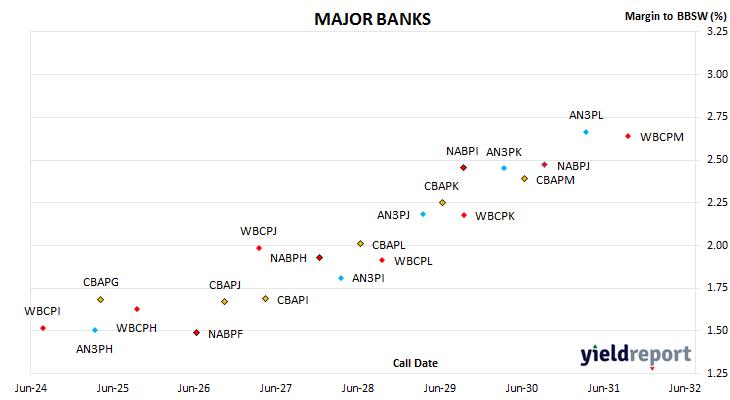 MAJOR BANKS

Margin to BBSW (%)

3.25
3.00
2.75
2.50
2.25
2.00
1.75
1.50
1.25

AN3PL
WBCPM
NABPI
AN3PK
NABPJ
CBAPM
CBAPK
AN3PJ
WBCPK
WBCPJ
CBAPL
NABPH
WBCPL
AN3PI
CBAPG
CBAPJ
CBAPI
WBCPI
WBCPH
AN3PH
NABPF

Call Date

yieldreport

Jun-24
Jun-25
Jun-26
Jun-27
Jun-28
Jun-29
Jun-30
Jun-31
Jun-32